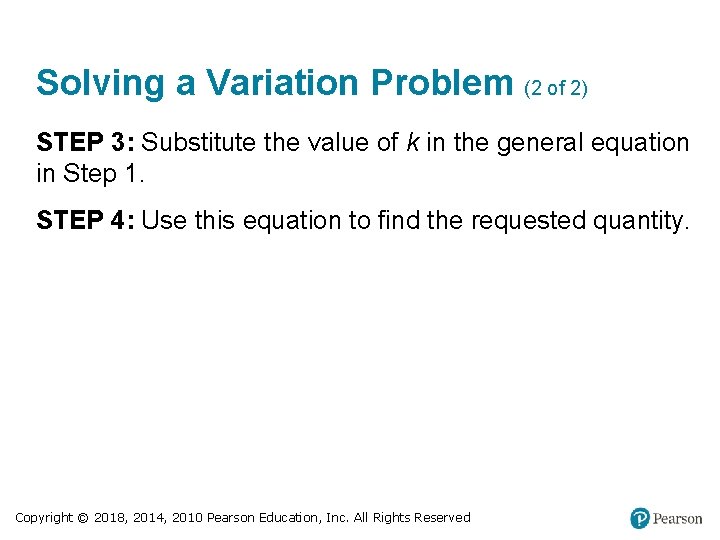 Solving a Variation Problem (2 of 2)

STEP 3: Substitute the value of $k$ in the general equation in Step 1.

STEP 4: Use this equation to find the requested quantity.

Copyright © 2018, 2014, 2010 Pearson Education, Inc. All Rights Reserved

Pearson